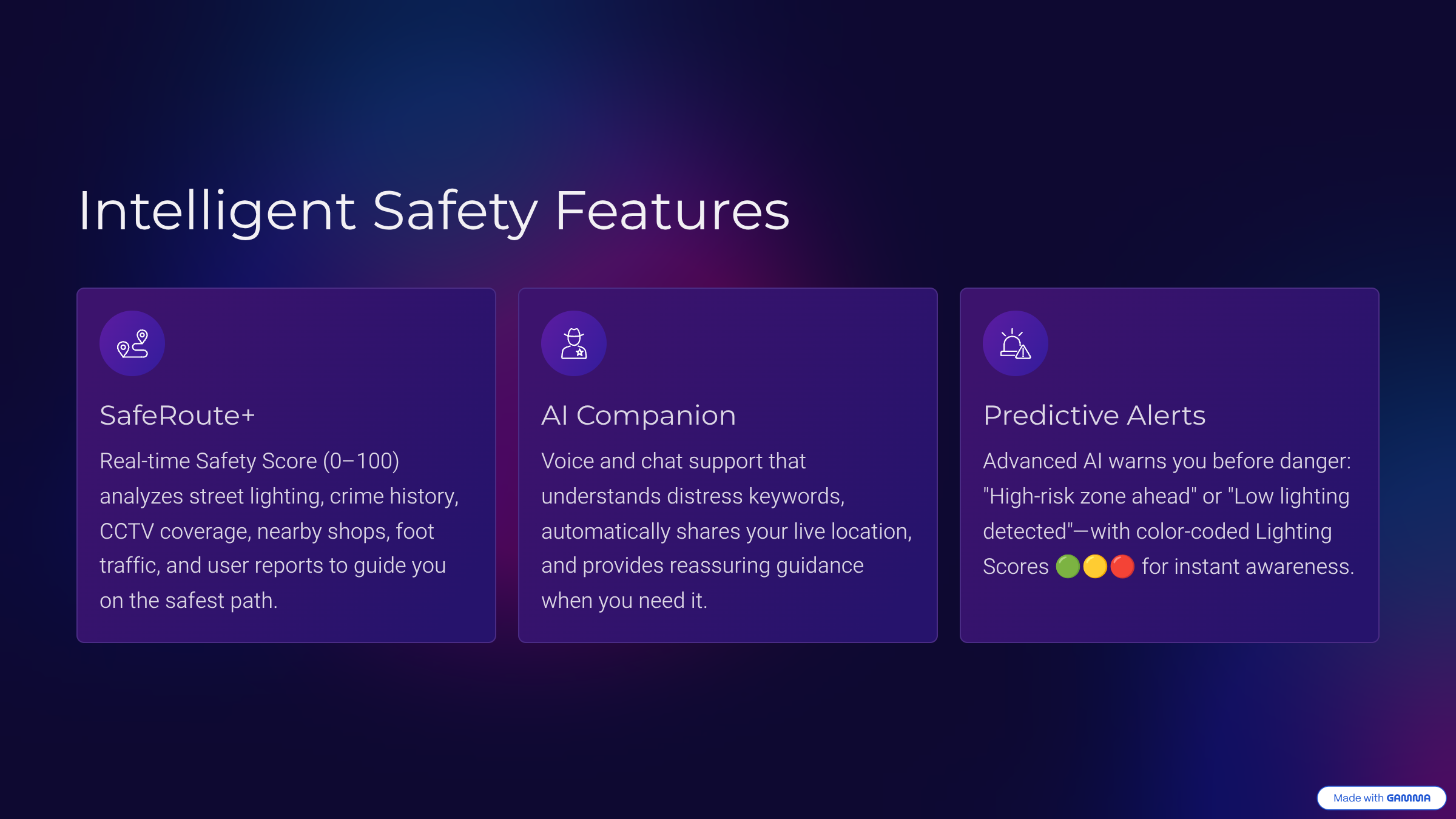 Intelligent Safety Features

SafeRoute+

Real-time Safety Score (0–100) analyzes street lighting, crime history, CCTV coverage, nearby shops, foot traffic, and user reports to guide you on the safest path.

AI Companion

Voice and chat support that understands distress keywords, automatically shares your live location, and provides reassuring guidance when you need it.

Predictive Alerts

Advanced AI warns you before danger: "High-risk zone ahead" or "Low lighting detected"—with color-coded Lighting Scores 🟢🟡🔴 for instant awareness.

Made with GAMMA